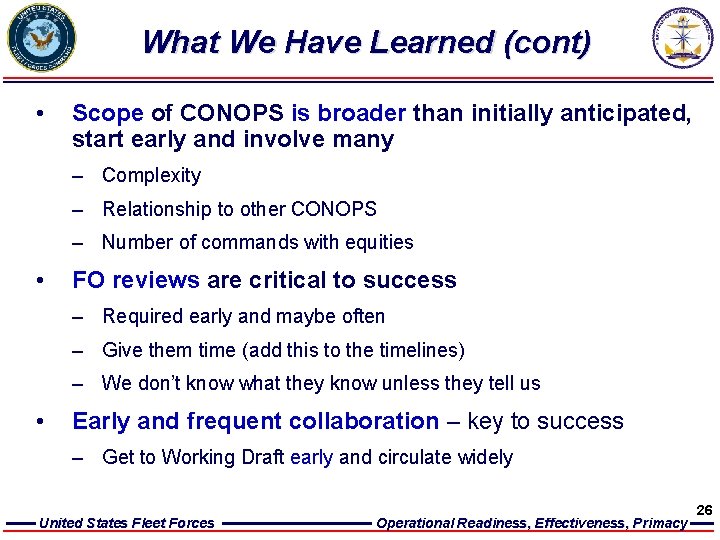 UNITED STATES FLEET FORCES COMMAND

What We Have Learned (cont)

• Scope of CONOPS is broader than initially anticipated, start early and involve many
– Complexity
– Relationship to other CONOPS
– Number of commands with equities

• FO reviews are critical to success
– Required early and maybe often
– Give them time (add this to the timelines)
– We don't know what they know unless they tell us

• Early and frequent collaboration – key to success
– Get to Working Draft early and circulate widely

26

United States Fleet Forces

Operational Readiness, Effectiveness, Primacy